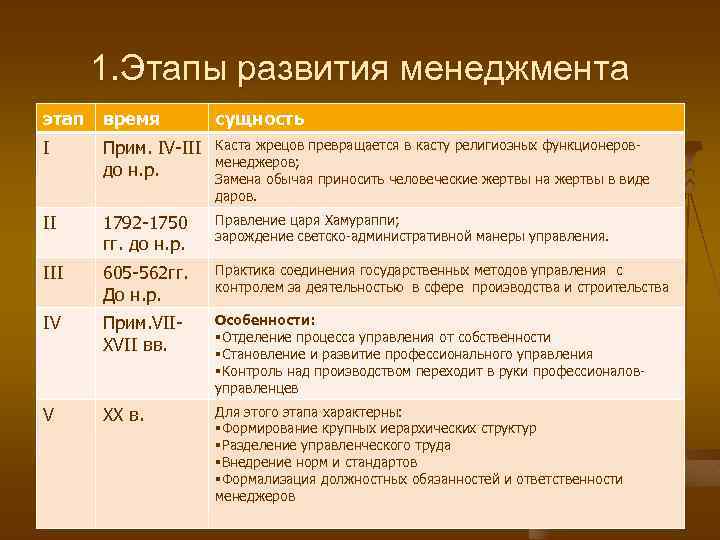 1.Этапы развития менеджмента

| этап | время | сущность |
|---|---|---|
| I | Прим. IV-III до н.р. | Каста жрецов превращается в касту религиозных функционеров-менеджеров; Замена обычая приносить человеческие жертвы на жертвы в виде даров. |
| II | 1792-1750 гг. до н.р. | Правление царя Хамураппи; зарождение светско-административной манеры управления. |
| III | 605-562гг. До н.р. | Практика соединения государственных методов управления с контролем за деятельностью в сфере производства и строительства |
| IV | Прим.VII-XVII вв. | **Особенности:** ▪Отделение процесса управления от собственности ▪Становление и развитие профессионального управления ▪Контроль над производством переходит в руки профессионалов-управленцев |
| V | XX в. | Для этого этапа характерны: ▪Формирование крупных иерархических структур ▪Разделение управленческого труда ▪Внедрение норм и стандартов ▪Формализация должностных обязанностей и ответственности менеджеров |